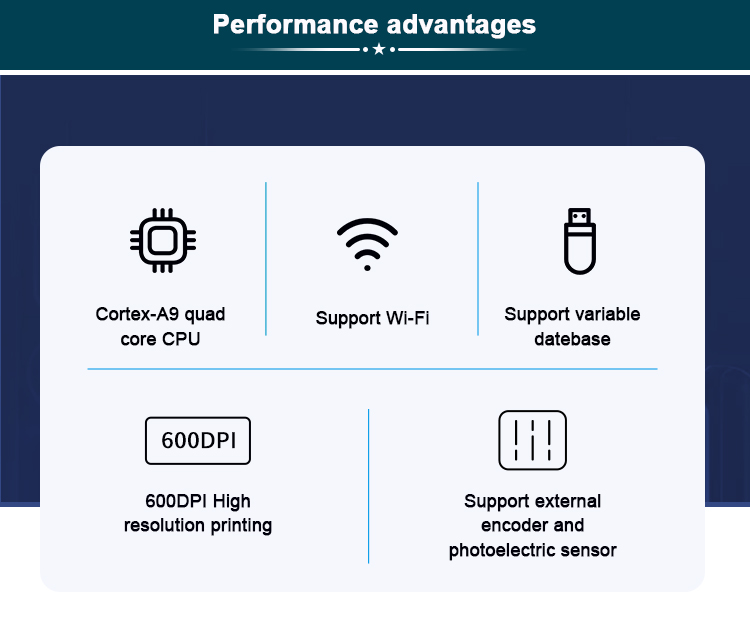 Performance advantages

Cortex-A9 quad core CPU

Support Wi-Fi

Support variable datebase

600DPI

600DPI High resolution printing

Support external encoder and photoelectric sensor